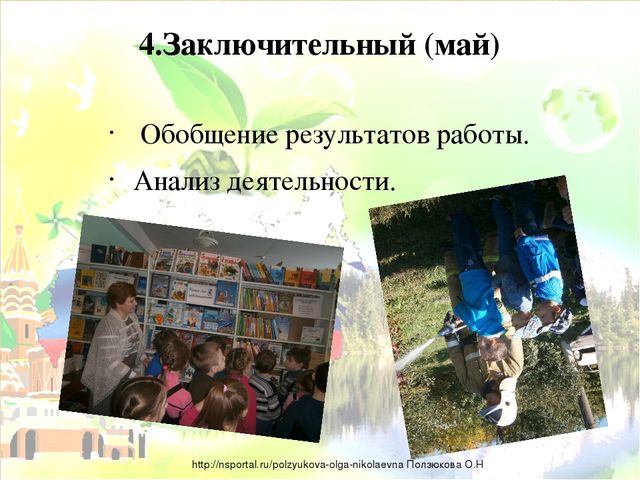 4.Заключительный (май)

· Обобщение результатов работы.

· Анализ деятельности.

http://nsportal.ru/polzyukova-olga-nikolaevna Ползюкова О.Н